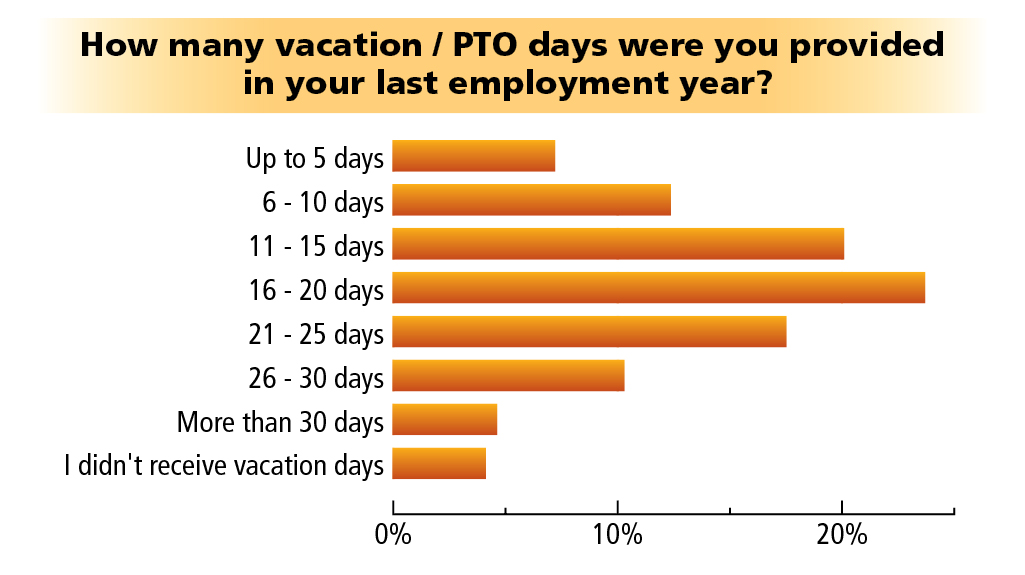 How many vacation / PTO days were you provided in your last employment year?

Up to 5 days
6 - 10 days
11 - 15 days
16 - 20 days
21 - 25 days
26 - 30 days
More than 30 days
I didn't receive vacation days

0%
10%
20%